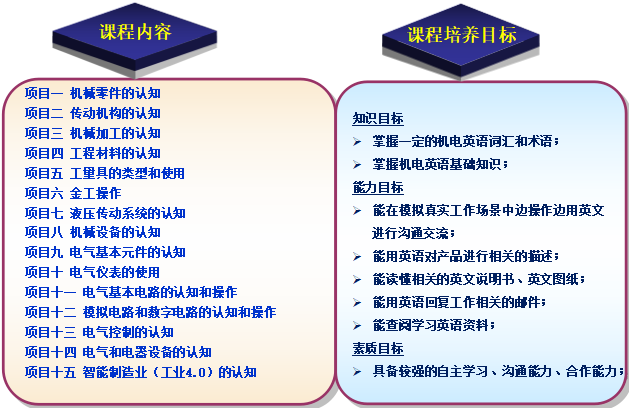 课程内容

项目一 机械零件的认知
项目二 传动机构的认知
项目三 机械加工的认知
项目四 工程材料的认知
项目五 工里具的类型和使用
项目六 金工操作
项目七 液压传动系统的认知
项目八 机械设备的认知
项目九 电气基本元件的认知
项目十 电气仪表的使用
项目十一 电气基本电路的认知和操作
项目十二 模拟电路和数字电路的认知和操作
项目十三 电气控制的认知
项目十四 电气和电器设备的认知
项目十五 智能制造业（工业4.0）的认知

课程培养目标

知识目标
➢ 掌握一定的机电英语词汇和术语；
➢ 掌握机电英语基础知识；
能力目标
➢ 能在模拟真实工作场景中边操作边用英文进行沟通交流；
➢ 能用英语对产品进行相关的描述；
➢ 能读懂相关的英文说明书、英文图纸；
➢ 能用英语回复工作相关的邮件；
➢ 能查阅学习英语资料；
素质目标
➢ 具备较强的自主学习、沟通能力、合作能力；